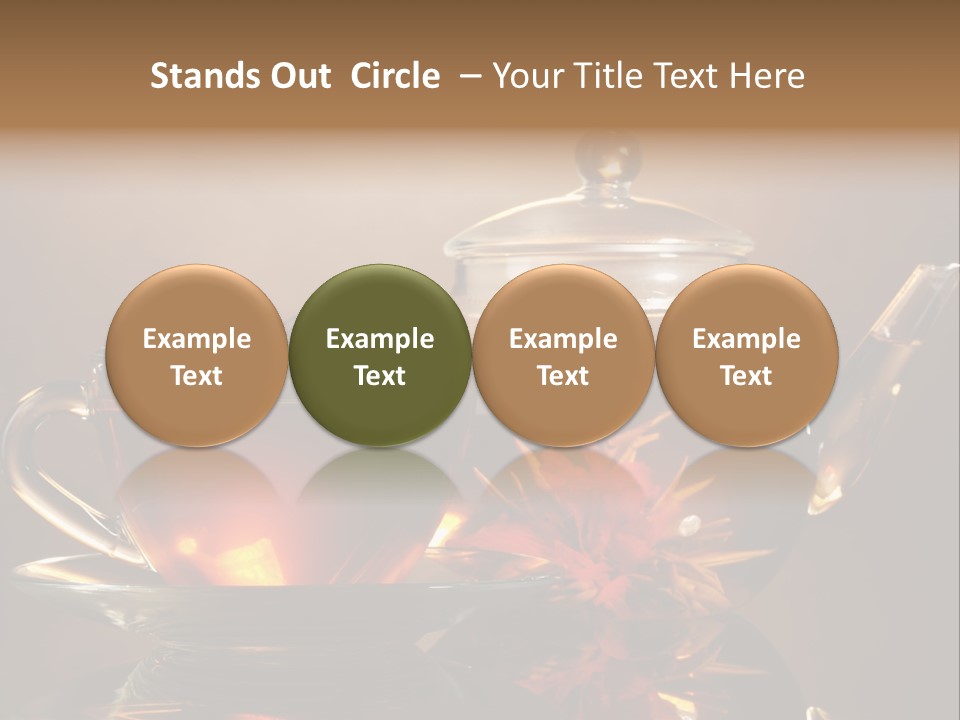 Stands Out Circle – Your Title Text Here

Example Text

Example Text

Example Text

Example Text